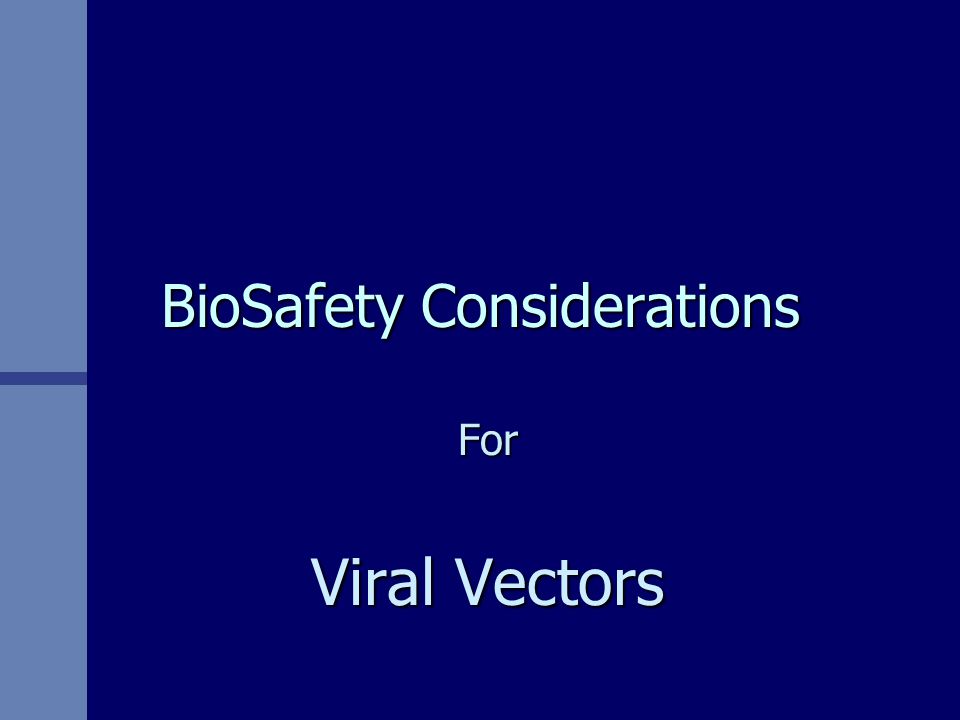 BioSafety Considerations

For

Viral Vectors